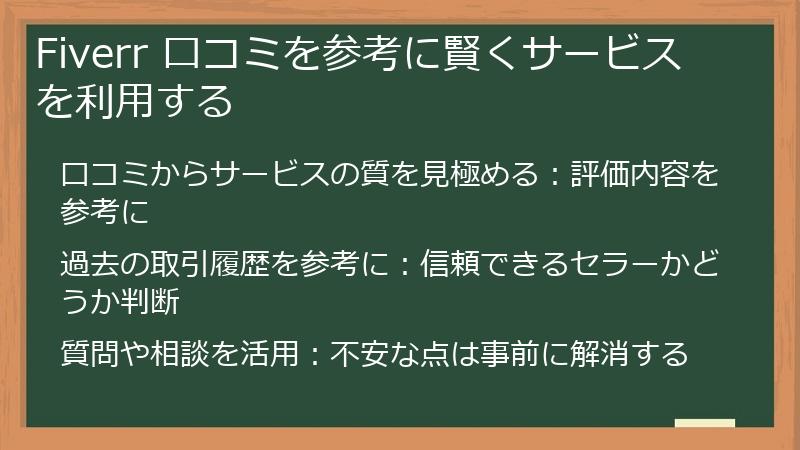 Fiverr 口コミを参考に賢くサービスを利用する

口コミからサービスの質を見極める：評価内容を参考に

過去の取引履歴を参考に：信頼できるセラーかどうか判断

質問や相談を活用：不安な点は事前に解消する